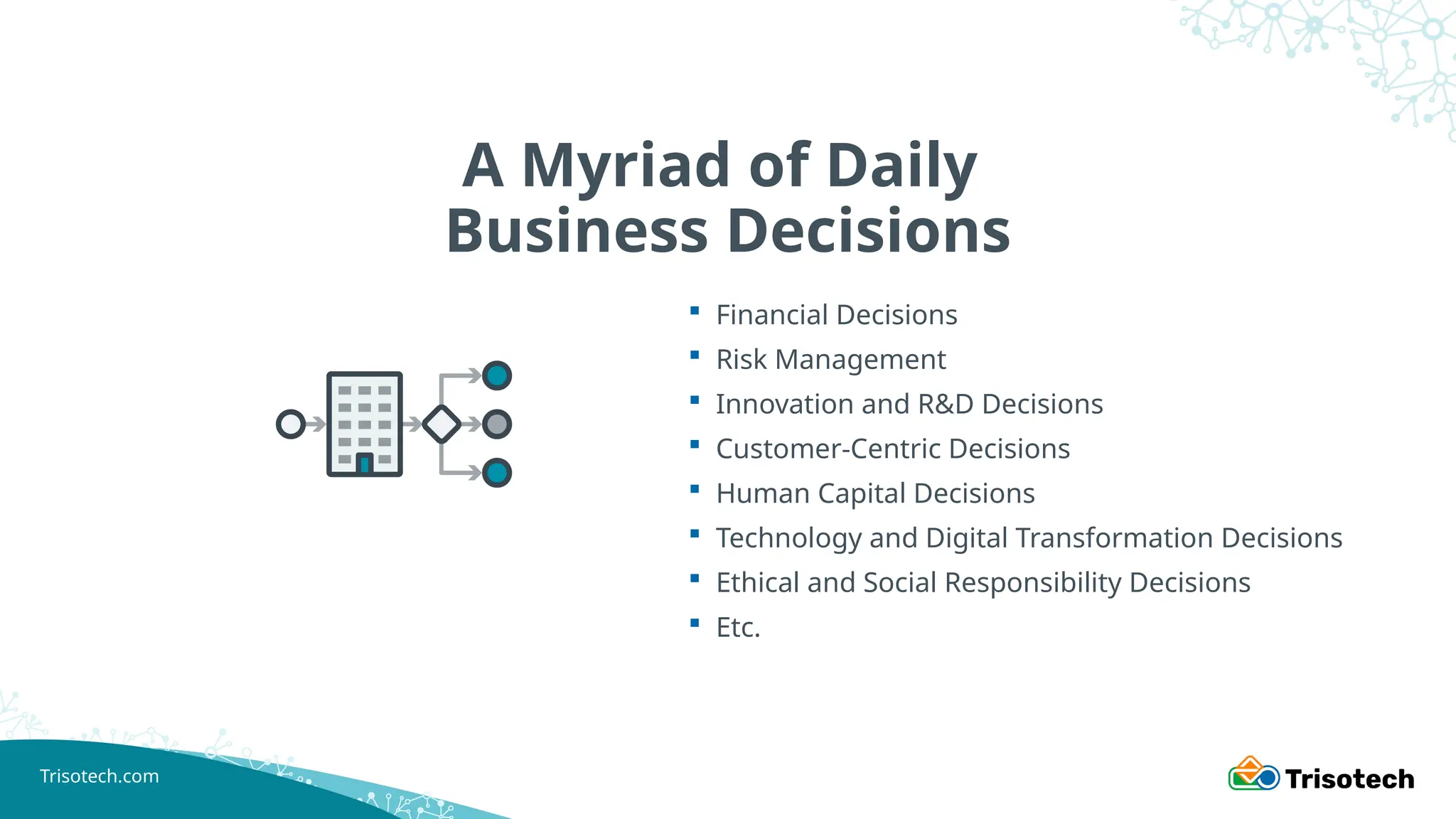 A Myriad of Daily Business Decisions

- Financial Decisions
- Risk Management
- Innovation and R&D Decisions
- Customer-Centric Decisions
- Human Capital Decisions
- Technology and Digital Transformation Decisions
- Ethical and Social Responsibility Decisions
- Etc.

Trisotech.com

Trisotech